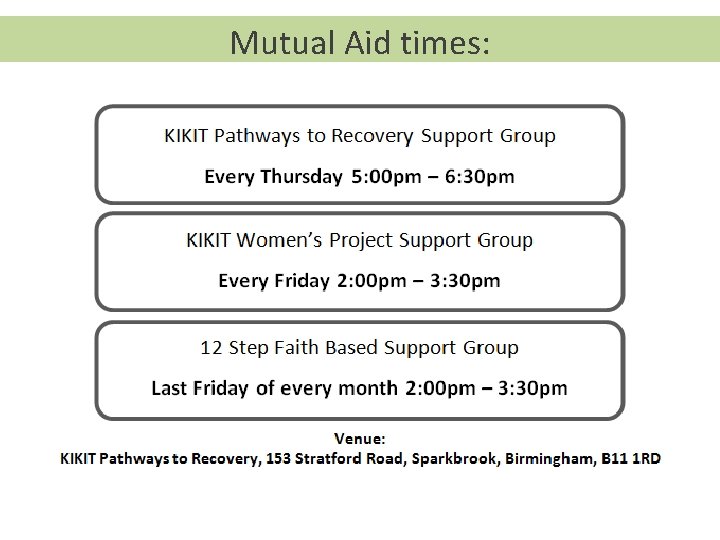 Mutual Aid times:

KIKIT Pathways to Recovery Support Group

Every Thursday 5:00pm – 6:30pm

KIKIT Women's Project Support Group

Every Friday 2:00pm – 3:30pm

12 Step Faith Based Support Group

Last Friday of every month 2:00pm – 3:30pm

Venue:
KIKIT Pathways to Recovery, 153 Stratford Road, Sparkbrook, Birmingham, B11 1RD